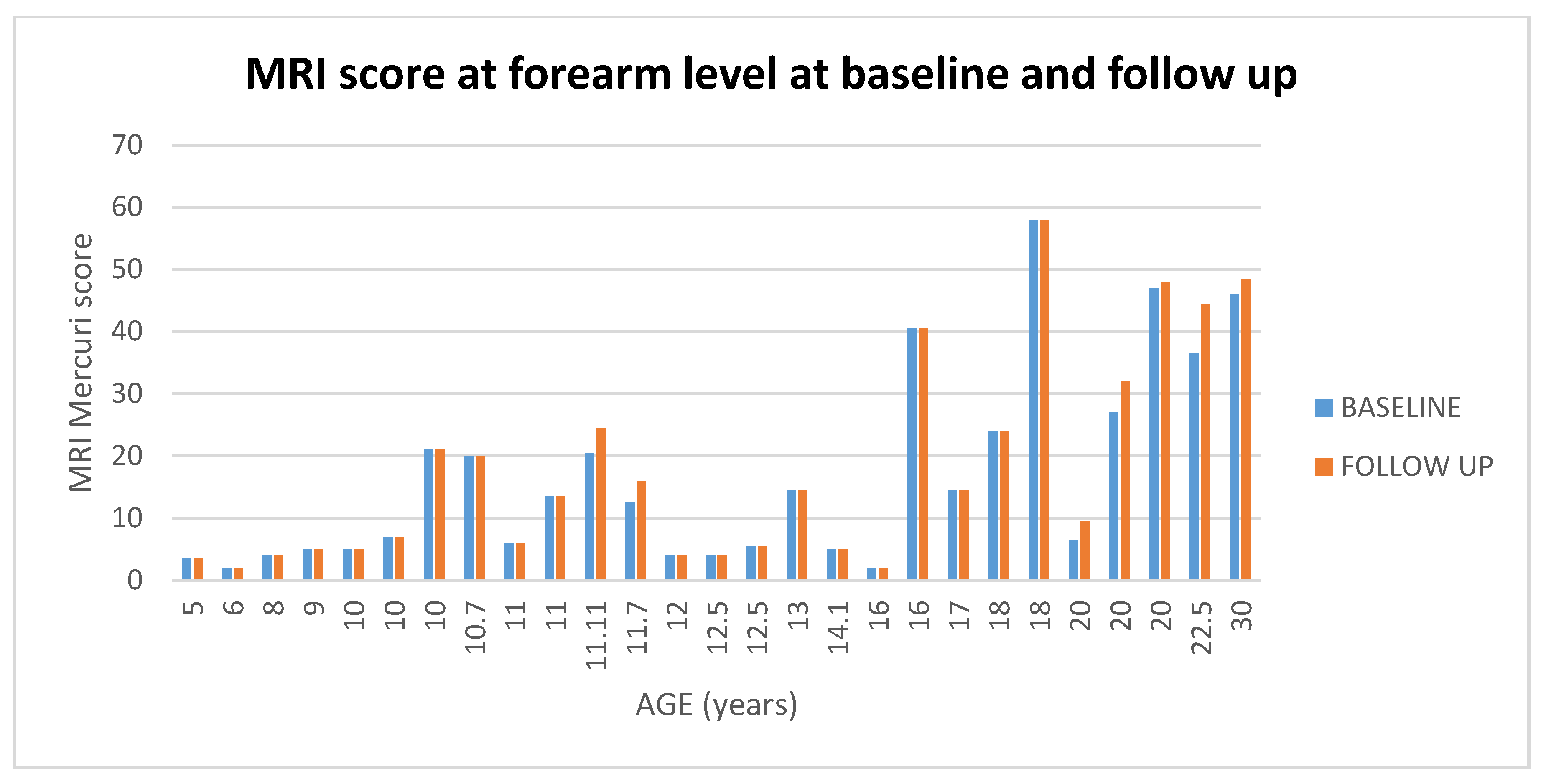 MRI score at forearm level at baseline and follow up

MRI Mercuri score

70
60
50
40
30
20
10
0

5 6 8 9 10 10 10 10.7 11 11 11.11 11.7 12 12.5 12.5 13 14.1 16 16 17 18 18 20 20 20 22.5 30

AGE (years)

BASELINE
FOLLOW UP